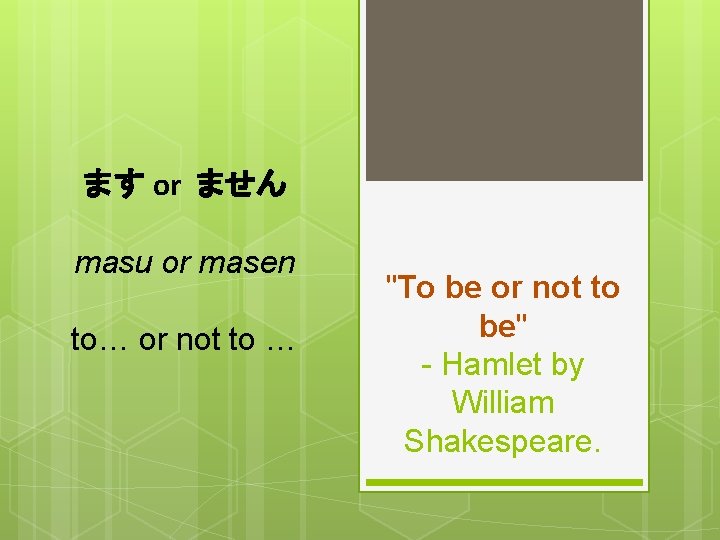 ます or ません

masu or masen

to… or not to …

"To be or not to be"
- Hamlet by William Shakespeare.